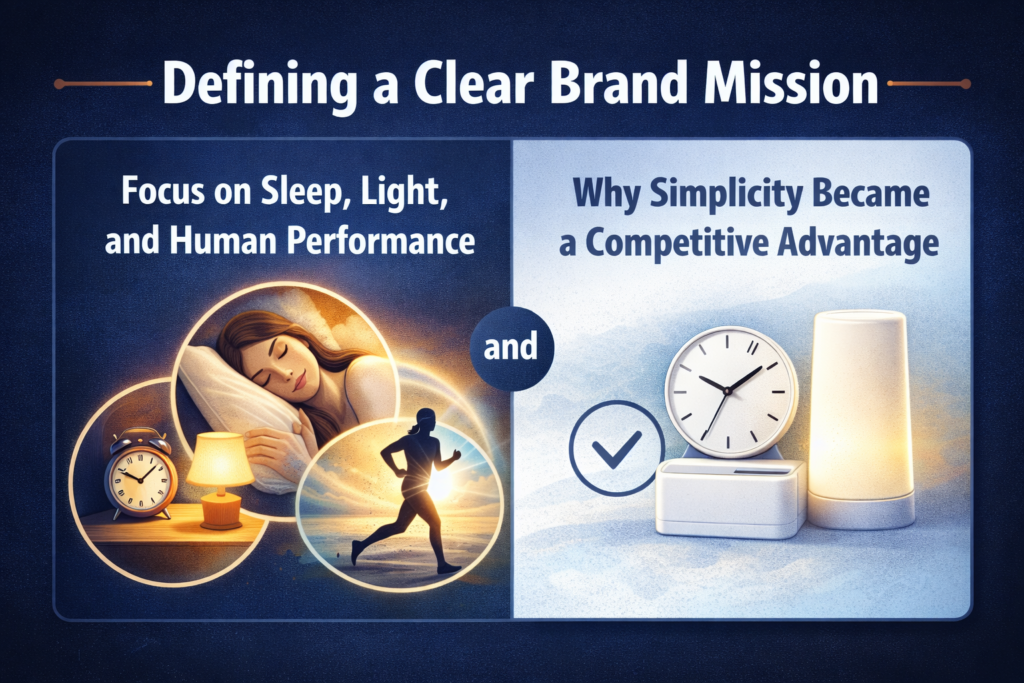 Defining a Clear Brand Mission

Focus on Sleep, Light, and Human Performance

and

Why Simplicity Became a Competitive Advantage